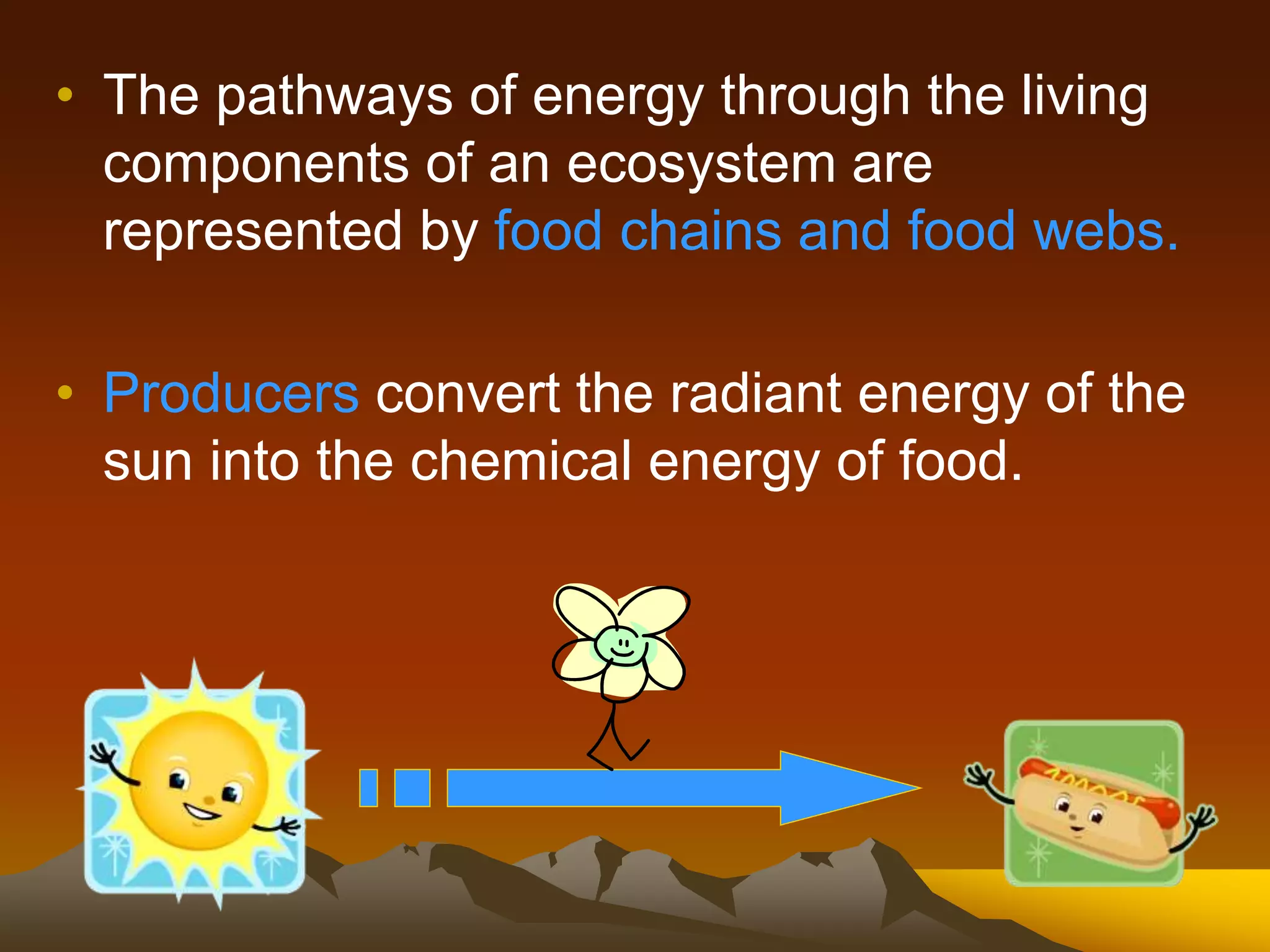 • The pathways of energy through the living components of an ecosystem are represented by food chains and food webs.

• Producers convert the radiant energy of the sun into the chemical energy of food.